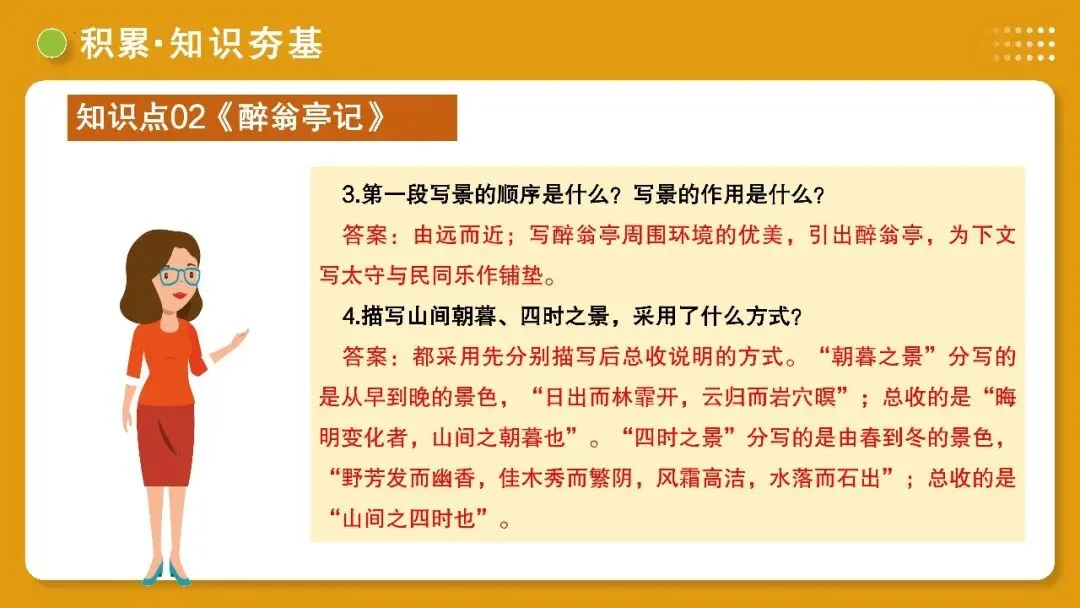 积累·知识夯基

知识点02《醉翁亭记》

3.第一段写景的顺序是什么？写景的作用是什么？

答案：由远而近；写醉翁亭周围环境的优美，引出醉翁亭，为下文写太守与民同乐作铺垫。

4.描写山间朝暮、四时之景，采用了什么方式？

答案：都采用先分别描写后总收说明的方式。“朝暮之景”分写的是从早到晚的景色，“日出而林霏开，云归而岩穴暝”；总收的是“晦明变化者，山间之朝暮也”。“四时之景”分写的是由春到冬的景色，“野芳发而幽香，佳木秀而繁阴，风霜高洁，水落而石出”；总收的是“山间之四时也”。